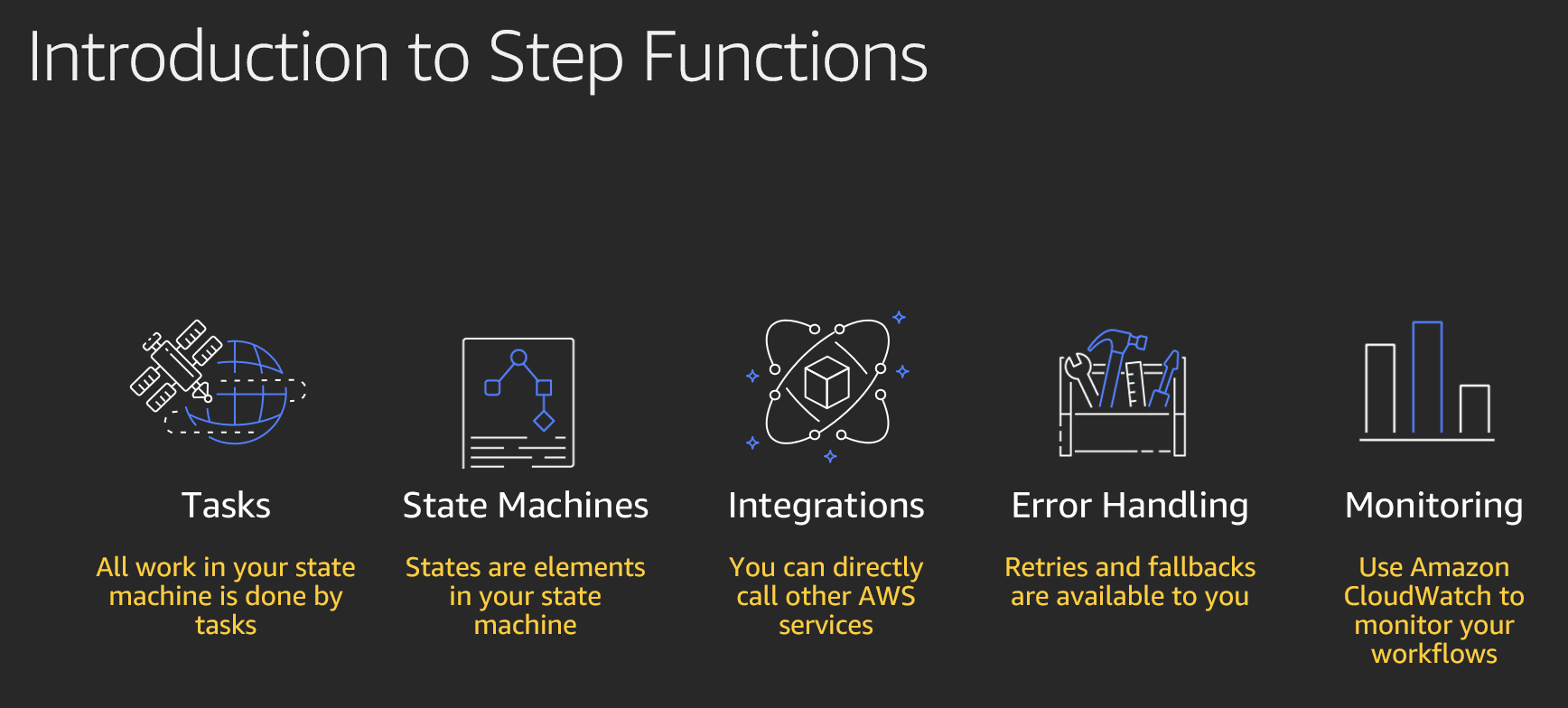 Introduction to Step Functions

Tasks

All work in your state machine is done by tasks

State Machines

States are elements in your state machine

Integrations

You can directly call other AWS services

Error Handling

Retries and fallbacks are available to you

Monitoring

Use Amazon CloudWatch to monitor your workflows